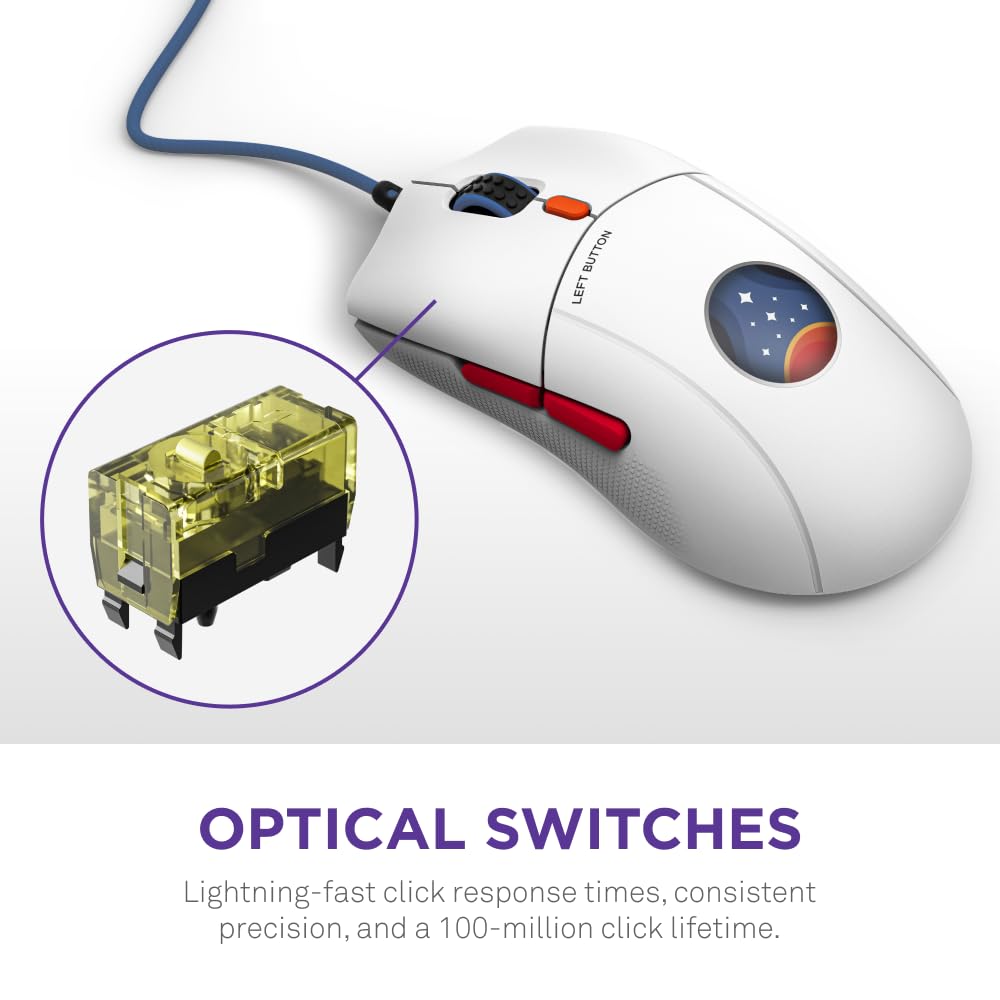 LEFT BUTTON

OPTICAL SWITCHES

Lightning-fast click response times, consistent precision, and a 100-million click lifetime.